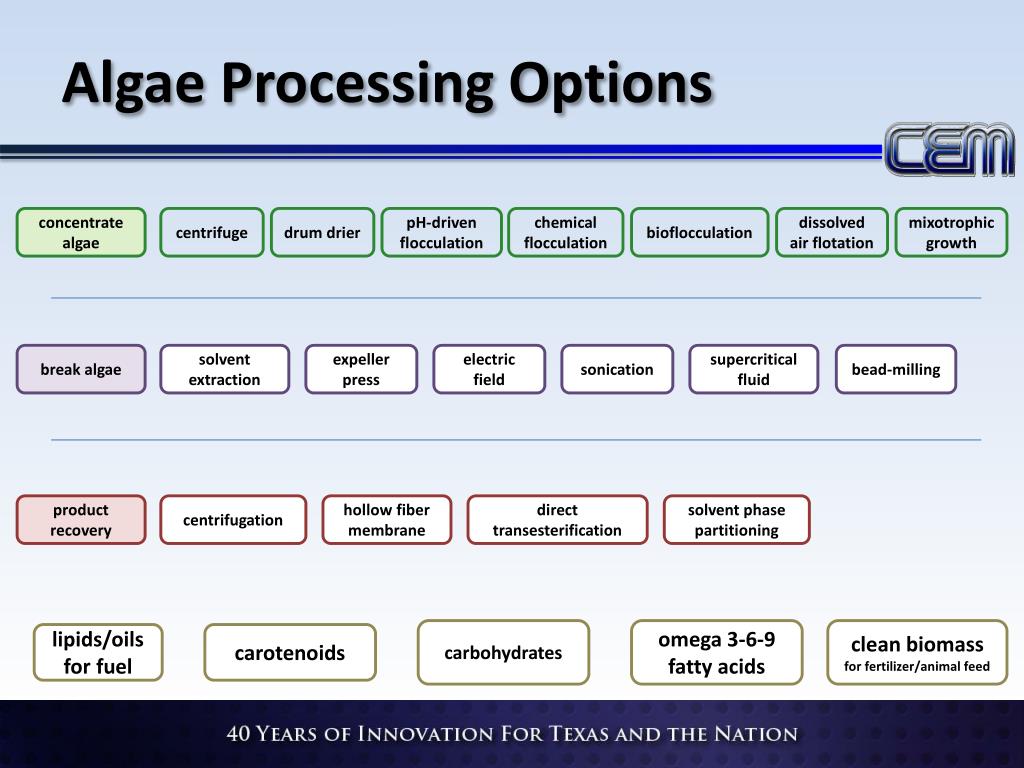 Algae Processing Options

CEM

concentrate algae

centrifuge

drum drier

pH-driven flocculation

chemical flocculation

bioflocculation

dissolved air flotation

mixotrophic growth

break algae

solvent extraction

expeller press

electric field

sonication

supercritical fluid

bead-milling

product recovery

centrifugation

hollow fiber membrane

direct transesterification

solvent phase partitioning

lipids/oils for fuel

carotenoids

carbohydrates

omega 3-6-9 fatty acids

clean biomass
for fertilizer/animal feed

40 Years of Innovation For Texas and the Nation